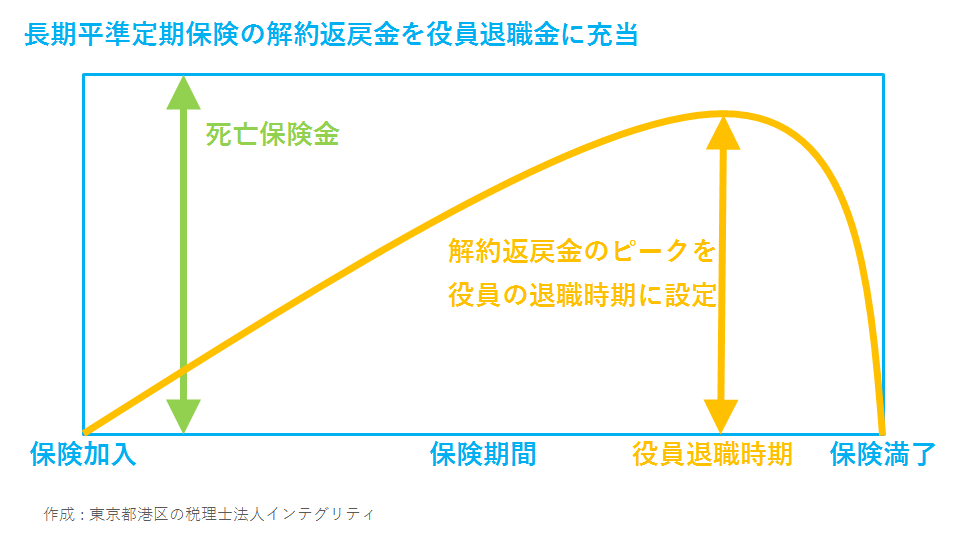 長期平準定期保険の解約返戻金を役員退職金に充当

死亡保険金

解約返戻金のピークを
役員の退職時期に設定

保険加入

保険期間

役員退職時期

保険満了

作成：東京都港区の税理士法人インテグリティ